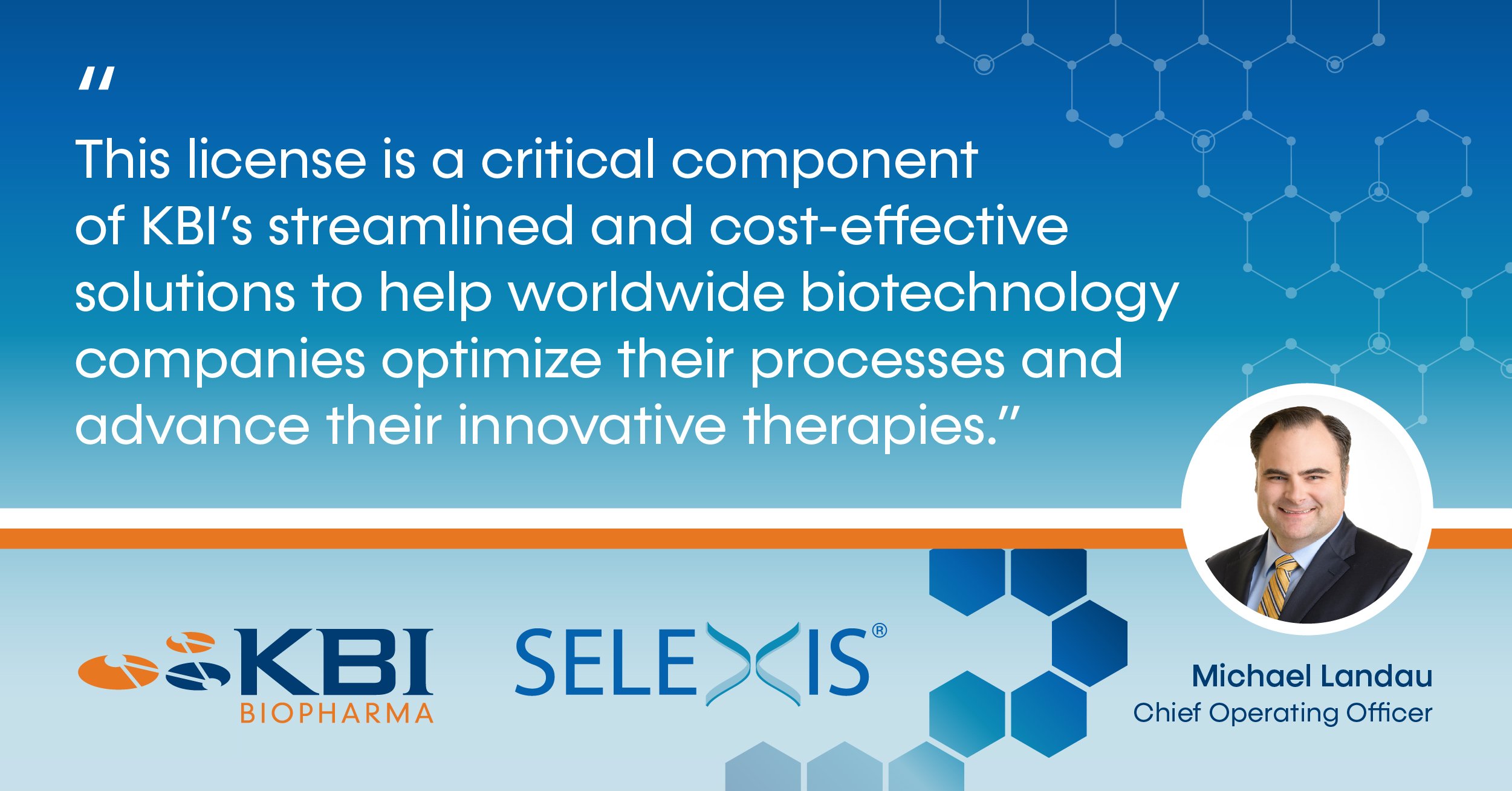 "

This license is a critical component of KBI's streamlined and cost-effective solutions to help worldwide biotechnology companies optimize their processes and advance their innovative therapies."

KBI BIOPHARMA

SELEXIS®

Michael Landau
Chief Operating Officer